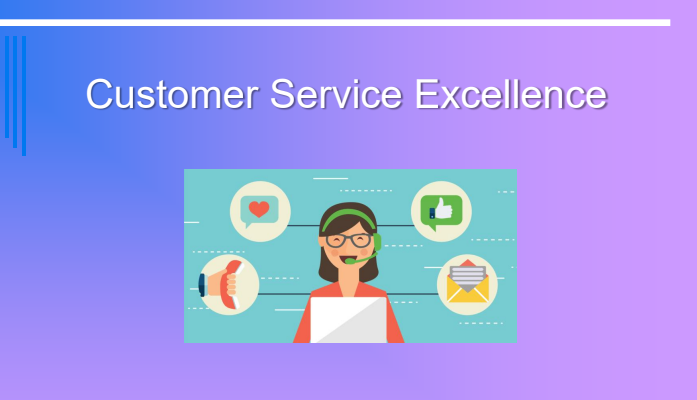 Customer Service Excellence